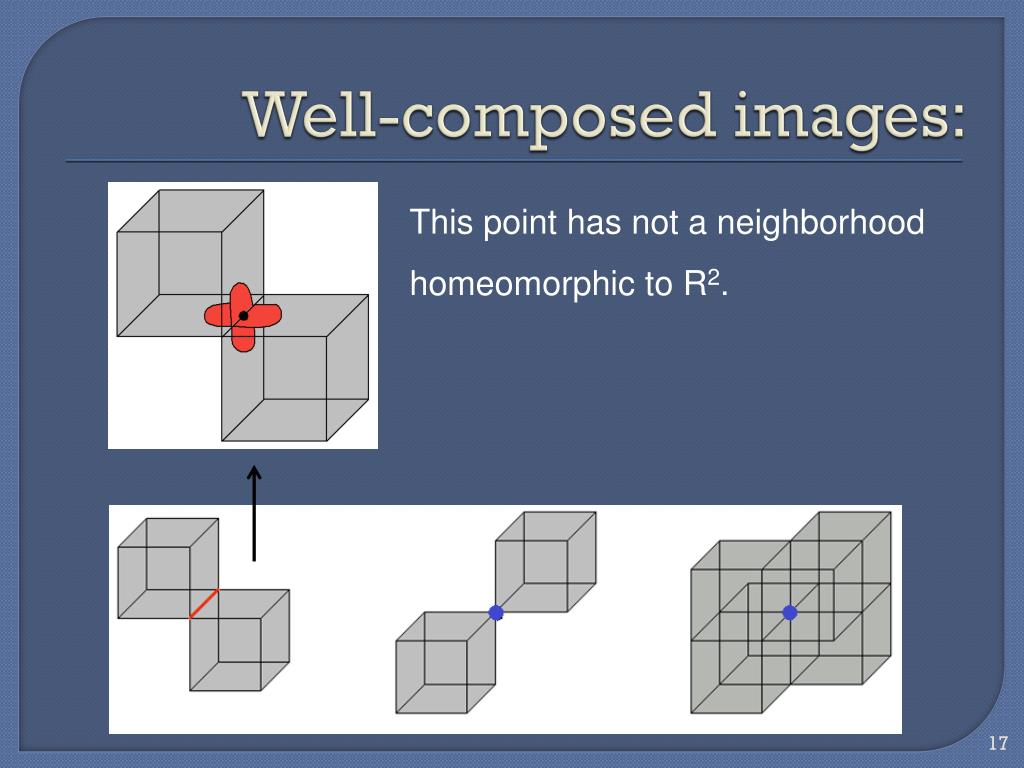 Well-composed images:

This point has not a neighborhood homeomorphic to $R^2$.

17